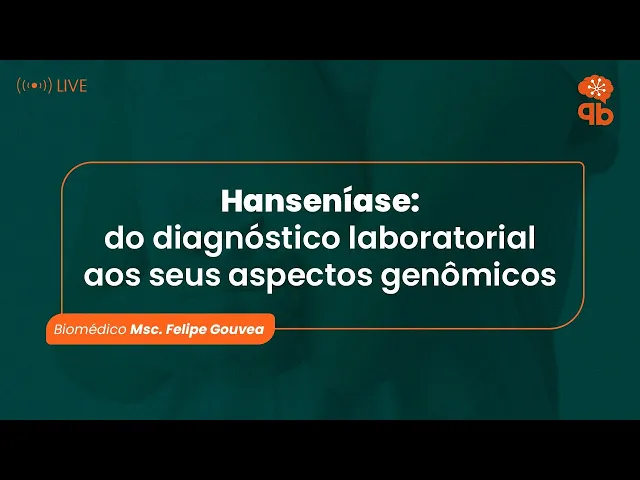 LIVE

qb

Hanseníase:
do diagnóstico laboratorial aos seus aspectos genômicos

Biomédico Msc. Felipe Gouvea